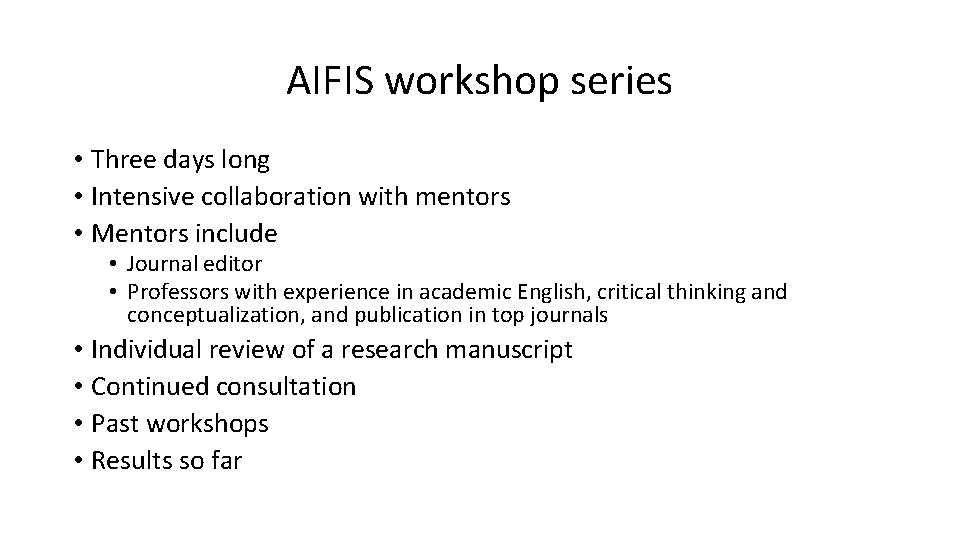 AIFIS workshop series

• Three days long
• Intensive collaboration with mentors
• Mentors include
  • Journal editor
  • Professors with experience in academic English, critical thinking and conceptualization, and publication in top journals
• Individual review of a research manuscript
• Continued consultation
• Past workshops
• Results so far